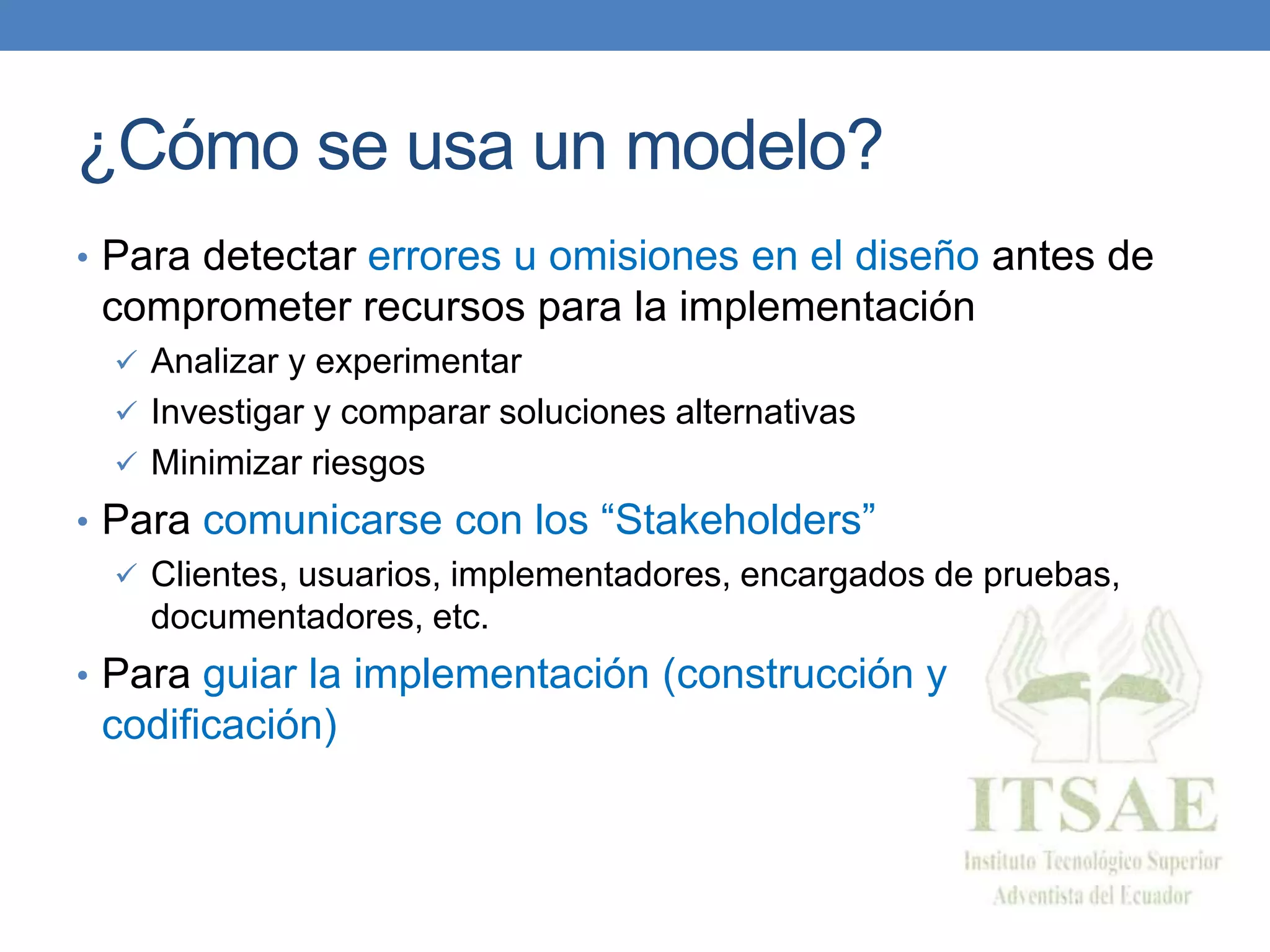 ¿Cómo se usa un modelo?

• Para detectar errores u omisiones en el diseño antes de comprometer recursos para la implementación
✓ Analizar y experimentar
✓ Investigar y comparar soluciones alternativas
✓ Minimizar riesgos
• Para comunicarse con los “Stakeholders”
✓ Clientes, usuarios, implementadores, encargados de pruebas, documentadores, etc.
• Para guiar la implementación (construcción y codificación)

ITSAE
Instituto Tecnológico Superior Adventista del Ecuador